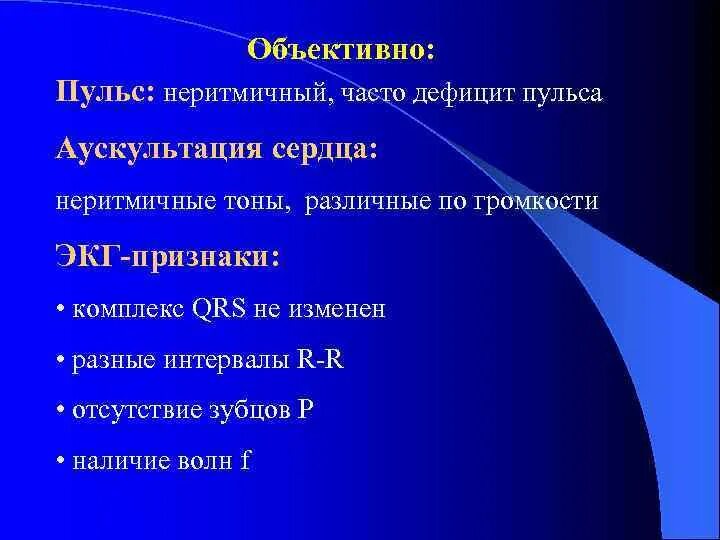 Объективно:

Пульс: неритмичный, часто дефицит пульса

Аускультация сердца:

неритмичные тоны, различные по громкости

ЭКГ-признаки:

• комплекс QRS не изменен

• разные интервалы R-R

• отсутствие зубцов P

• наличие волн f